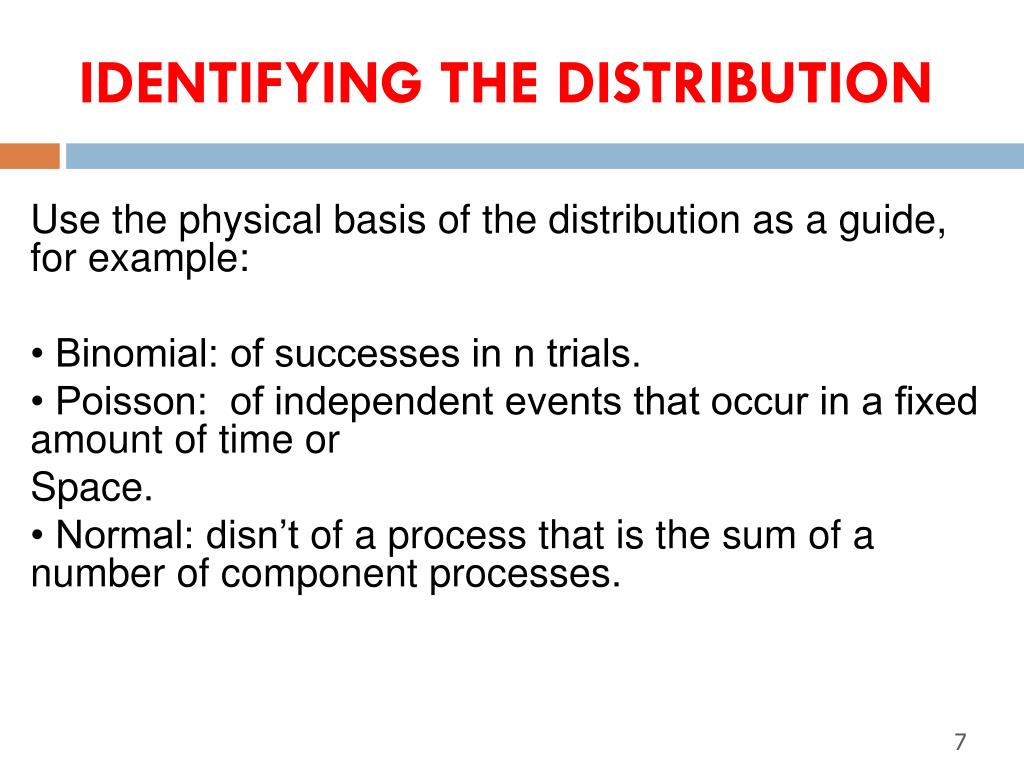 IDENTIFYING THE DISTRIBUTION

Use the physical basis of the distribution as a guide, for example:

• Binomial: of successes in n trials.
• Poisson: of independent events that occur in a fixed amount of time or
Space.
• Normal: disn't of a process that is the sum of a number of component processes.

7